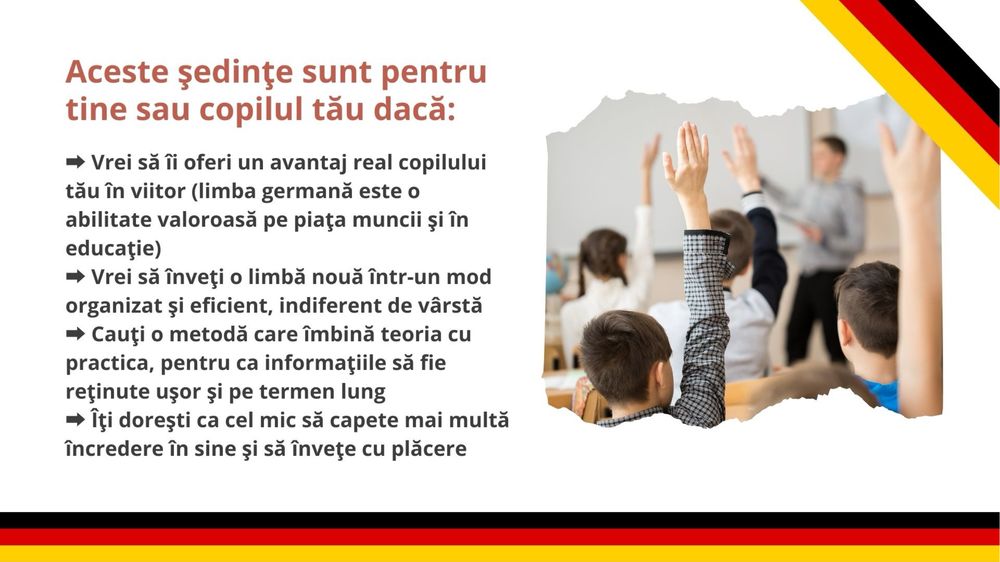 Aceste şedinţe sunt pentru tine sau copilul tău dacă:

➡ Vrei să îi oferi un avantaj real copilului tău în viitor (limba germană este o abilitate valoroasă pe piaţa muncii şi în educaţie)
➡ Vrei să înveţi o limbă nouă într-un mod organizat şi eficient, indiferent de vârstă
➡ Cauţi o metodă care îmbină teoria cu practica, pentru ca informaţiile să fie reţinute uşor şi pe termen lung
➡ Îţi doreşti ca cel mic să capete mai multă încredere în sine şi să înveţe cu plăcere